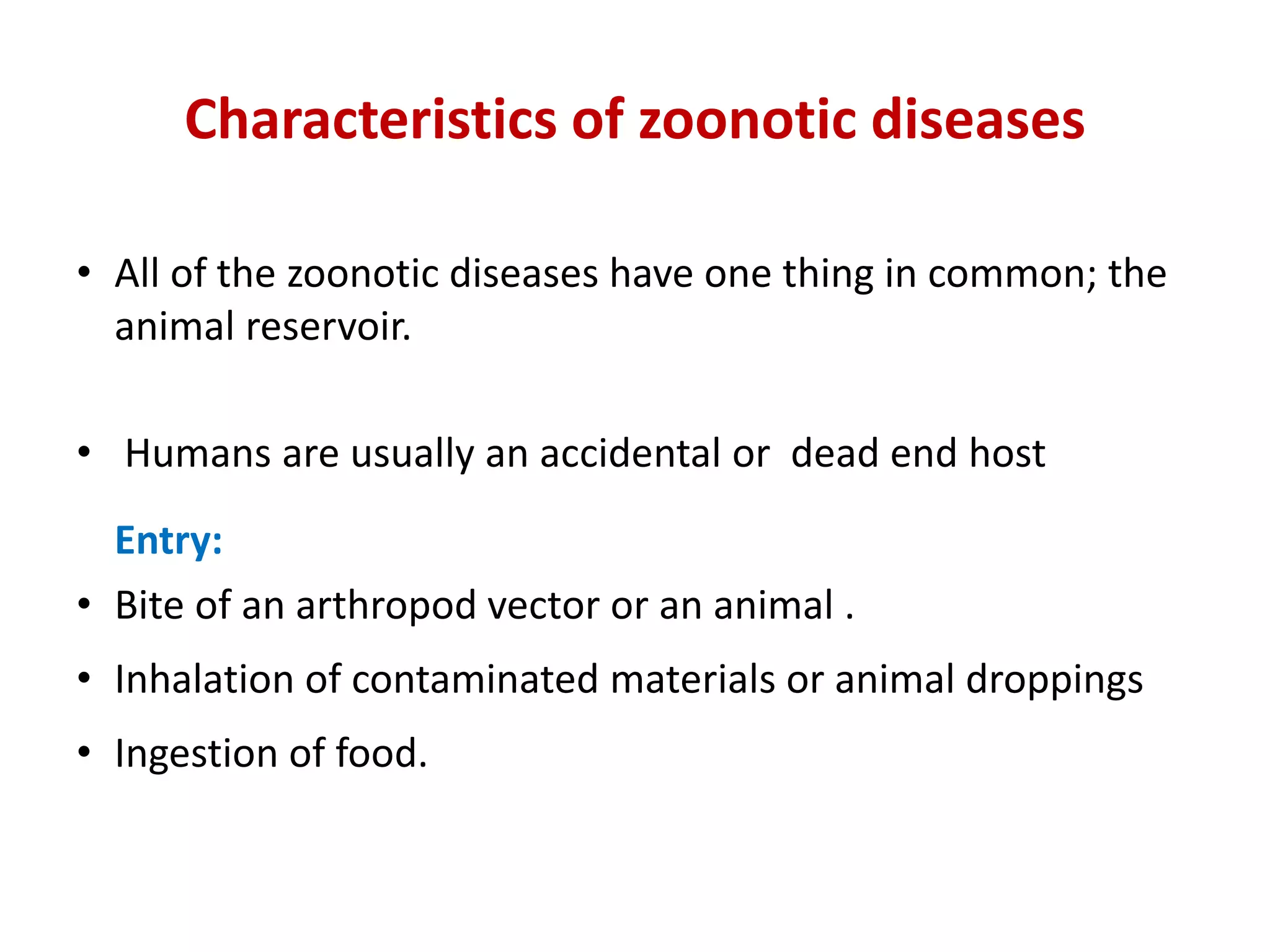 Characteristics of zoonotic diseases

• All of the zoonotic diseases have one thing in common; the animal reservoir.

• Humans are usually an accidental or dead end host

Entry:

• Bite of an arthropod vector or an animal .

• Inhalation of contaminated materials or animal droppings

• Ingestion of food.